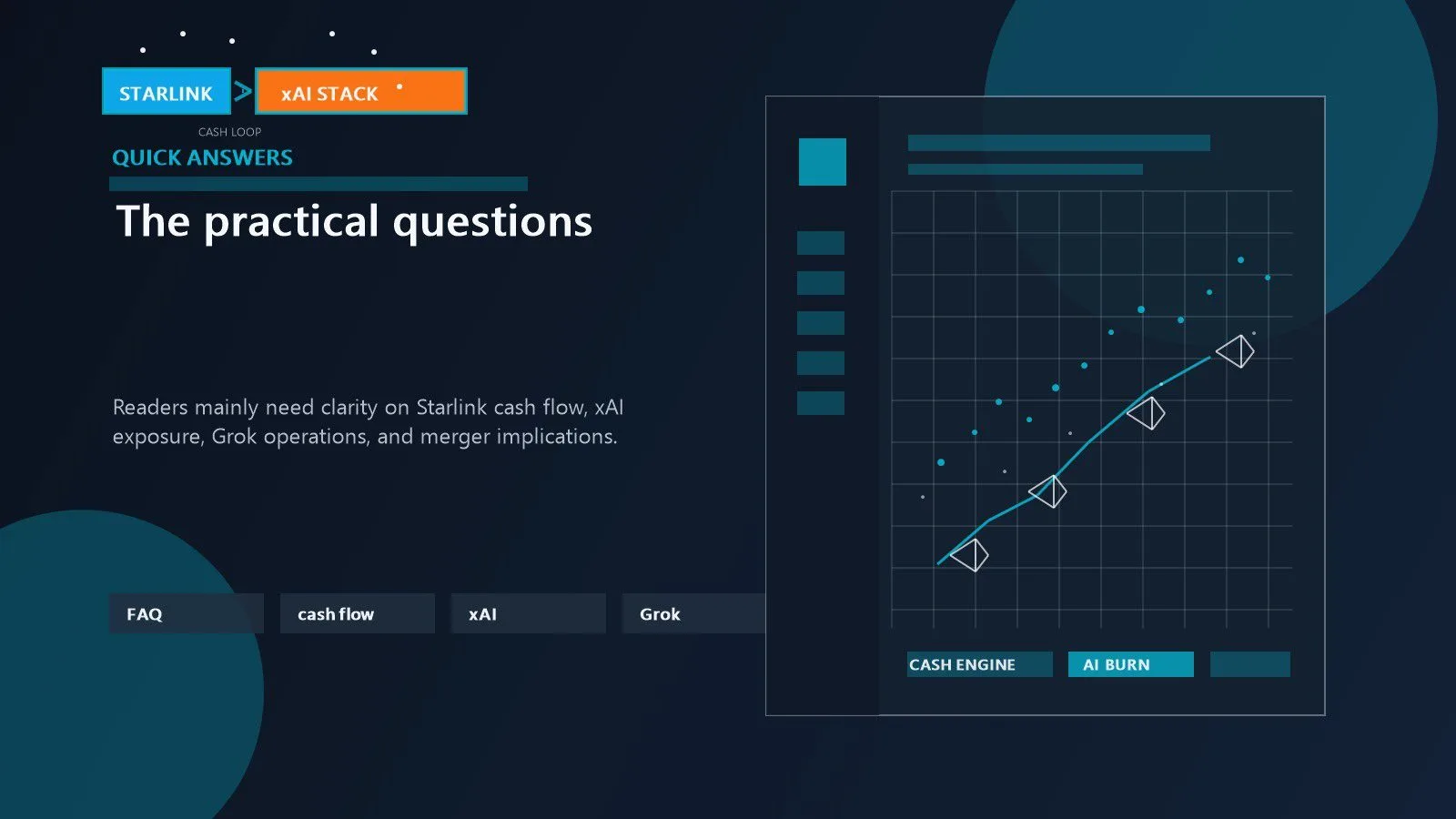 STARLINK > xAI STACK

CASH LOOP

QUICK ANSWERS

The practical questions

Readers mainly need clarity on Starlink cash flow, xAI exposure, Grok operations, and merger implications.

FAQ

cash flow

xAI

Grok

CASH ENGINE

AI BURN